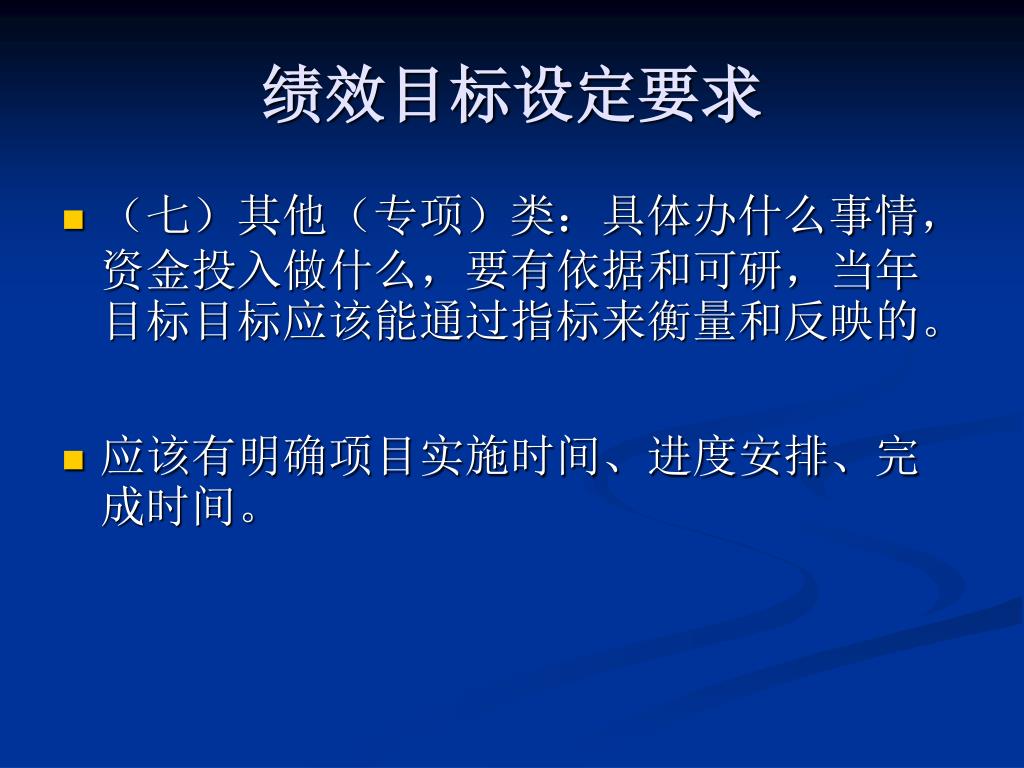 绩效目标设定要求

（七）其他（专项）类：具体办什么事情，资金投入做什么，要有依据和可研，当年目标目标应该能通过指标来衡量和反映的。

应该有明确项目实施时间、进度安排、完成时间。